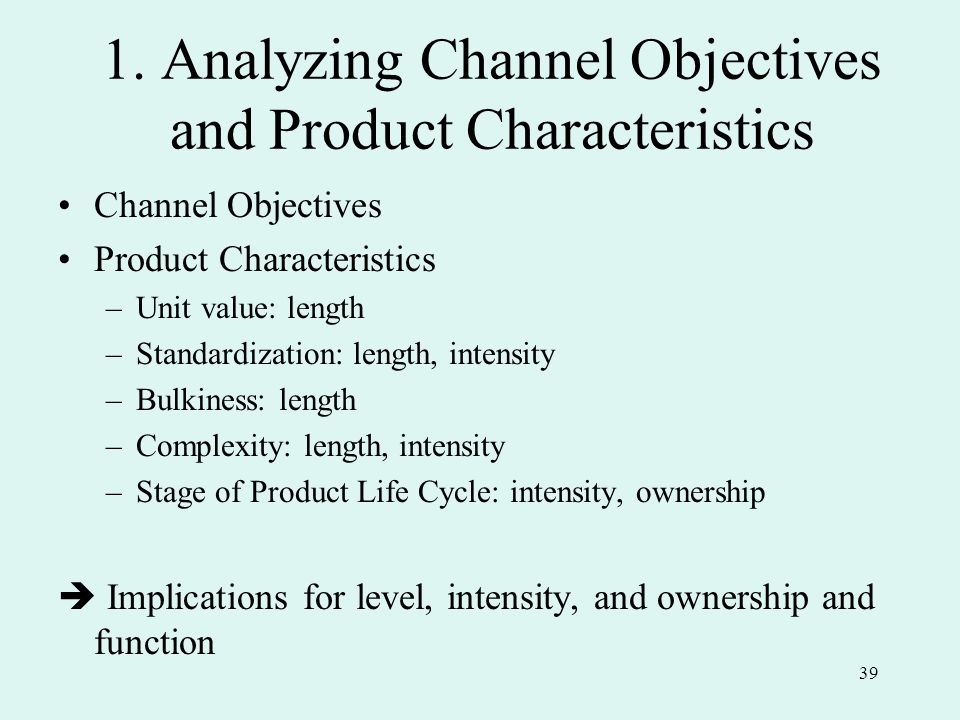 1. Analyzing Channel Objectives and Product Characteristics

• Channel Objectives
• Product Characteristics
– Unit value: length
– Standardization: length, intensity
– Bulkiness: length
– Complexity: length, intensity
– Stage of Product Life Cycle: intensity, ownership

➔ Implications for level, intensity, and ownership and function

39